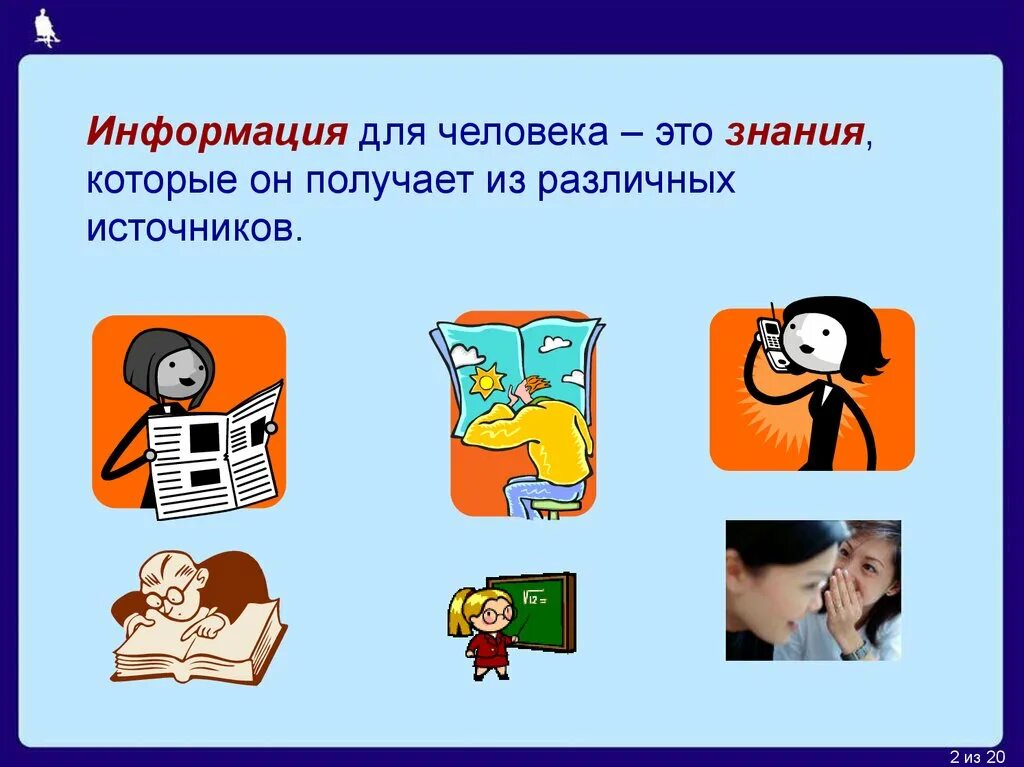 Информация для человека – это знания, которые он получает из различных источников.

$\sqrt{12}=$

2 из 20